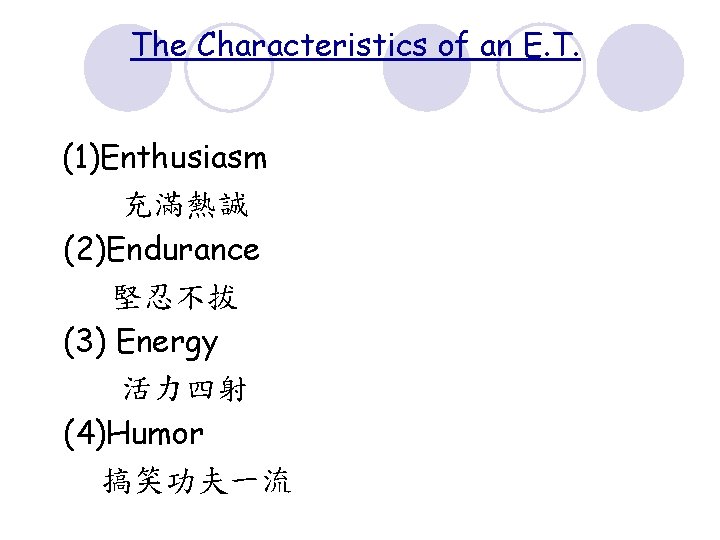 The Characteristics of an E.T.

(1)Enthusiasm

充滿熱誠

(2)Endurance

堅忍不拔

(3) Energy

活力四射

(4)Humor

搞笑功夫一流